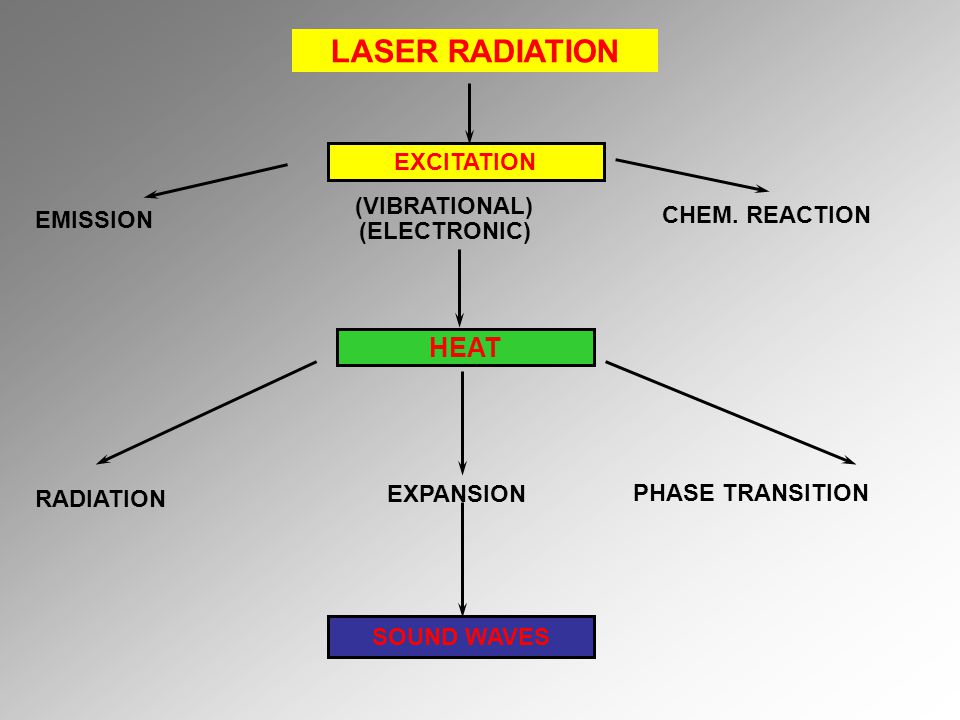 LASER RADIATION

EXCITATION

EMISSION

(VIBRATIONAL)
(ELECTRONIC)

CHEM. REACTION

HEAT

RADIATION

EXPANSION

PHASE TRANSITION

SOUND WAVES